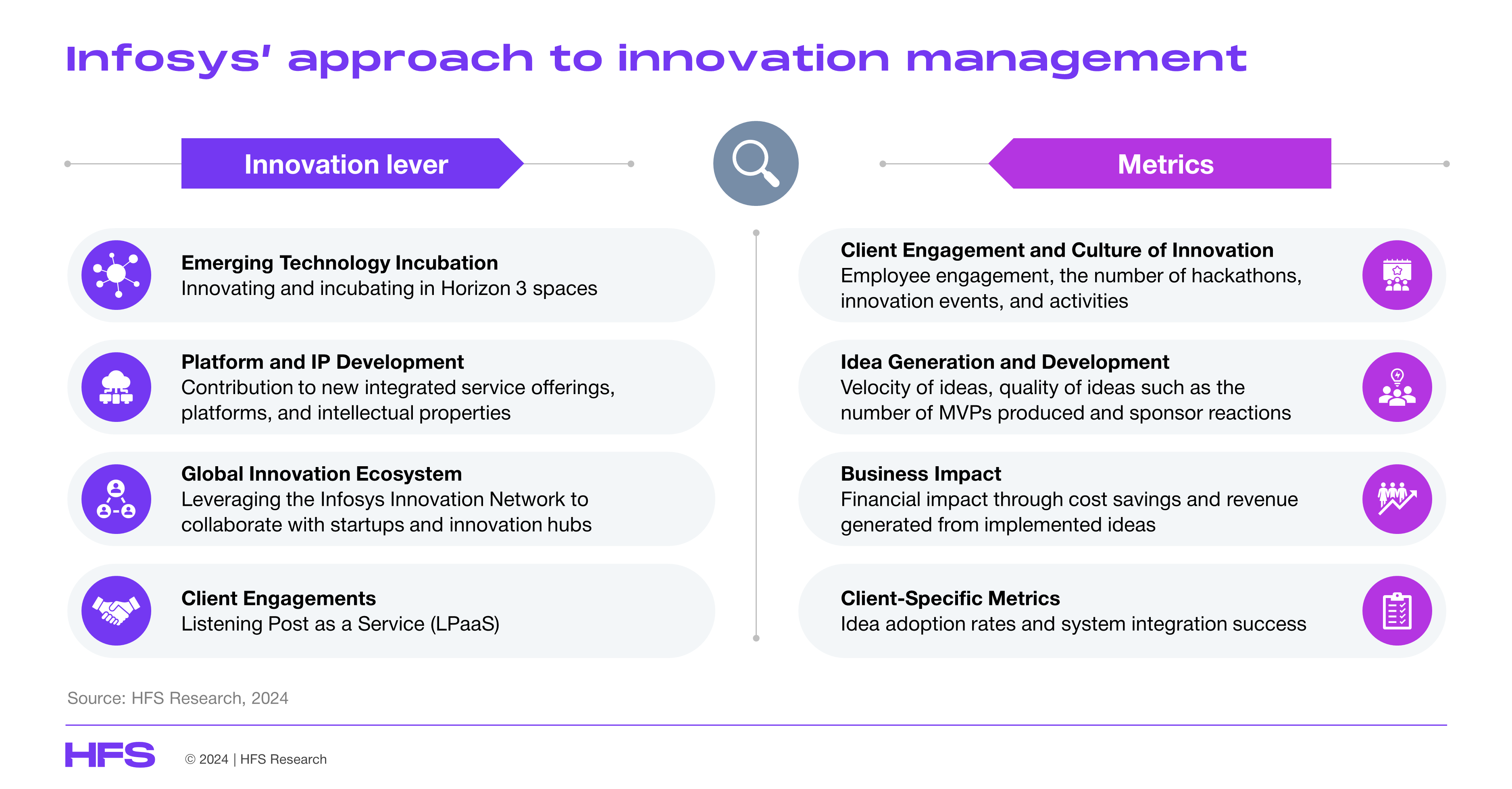 Infosys' approach to innovation management

Innovation lever

Emerging Technology Incubation
Innovating and incubating in Horizon 3 spaces

Platform and IP Development
Contribution to new integrated service offerings, platforms, and intellectual properties

Global Innovation Ecosystem
Leveraging the Infosys Innovation Network to collaborate with startups and innovation hubs

Client Engagements
Listening Post as a Service (LPaaS)

Metrics

Client Engagement and Culture of Innovation
Employee engagement, the number of hackathons, innovation events, and activities

Idea Generation and Development
Velocity of ideas, quality of ideas such as the number of MVPs produced and sponsor reactions

Business Impact
Financial impact through cost savings and revenue generated from implemented ideas

Client-Specific Metrics
Idea adoption rates and system integration success

Source: HFS Research, 2024

HFS © 2024 | HFS Research